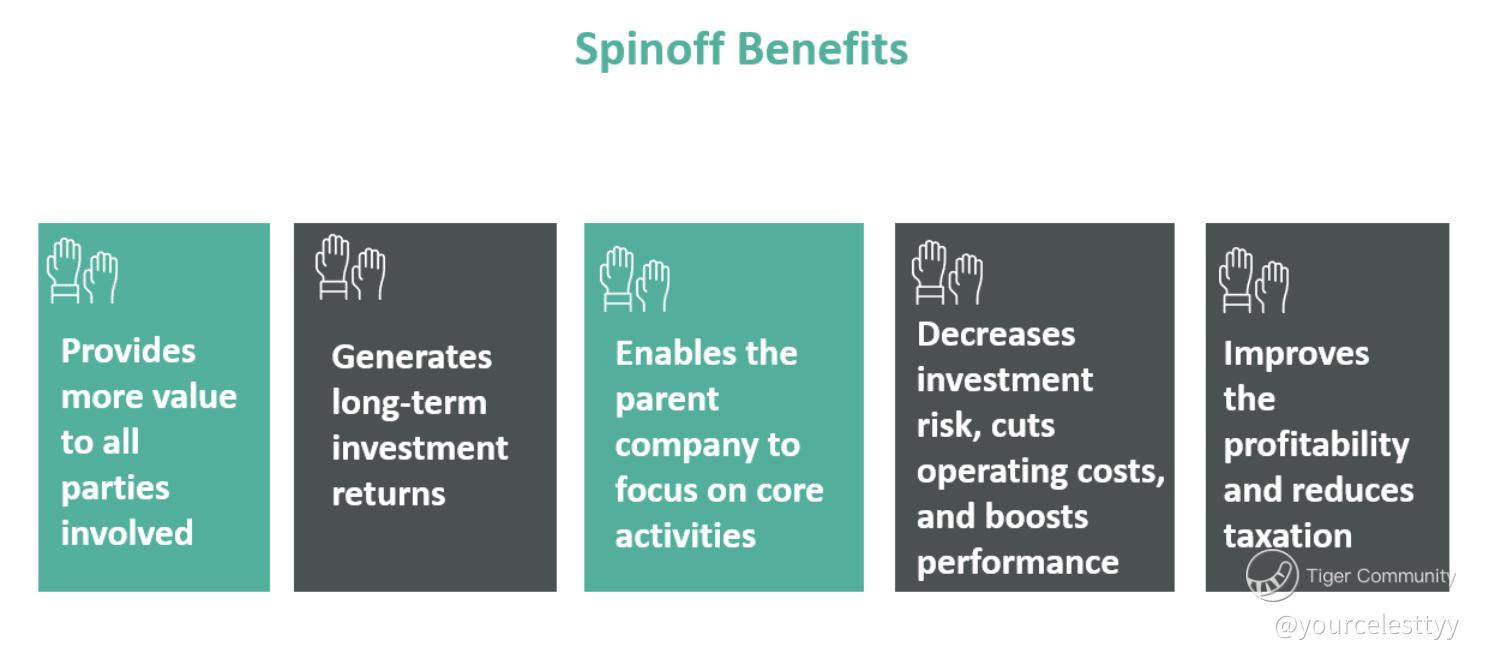 Spinoff Benefits

Provides more value to all parties involved

Generates long-term investment returns

Enables the parent company to focus on core activities

Decreases investment risk, cuts operating costs, and boosts performance

Improves the profitability and reduces taxation

Tiger Community
@yourcelesttyy